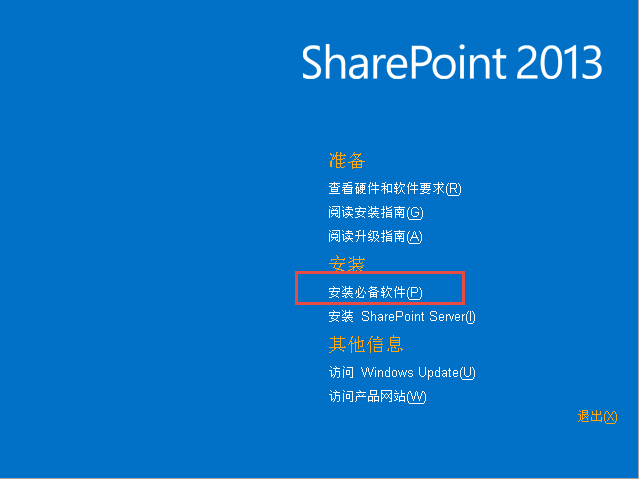 SharePoint 2013

准备

查看硬件和软件要求(R)

阅读安装指南(G)

阅读升级指南(A)

安装

安装必备软件(P)

安装 SharePoint Server(I)

其他信息

访问 Windows Update(U)

访问产品网站(W)

退出(X)